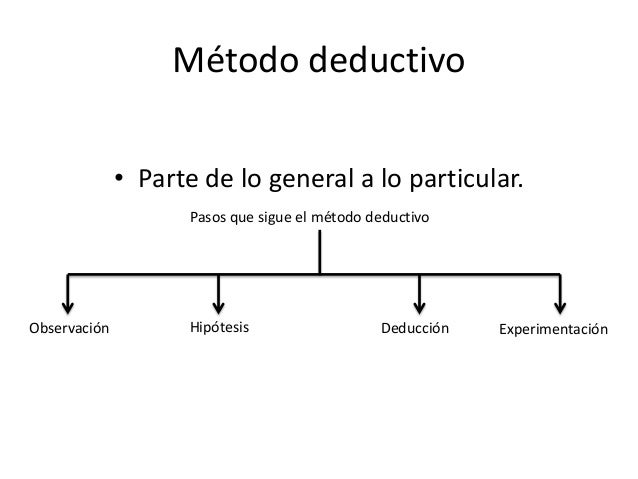 Método deductivo

• Parte de lo general a lo particular.

Pasos que sigue el método deductivo

Observación

Hipótesis

Deducción

Experimentación